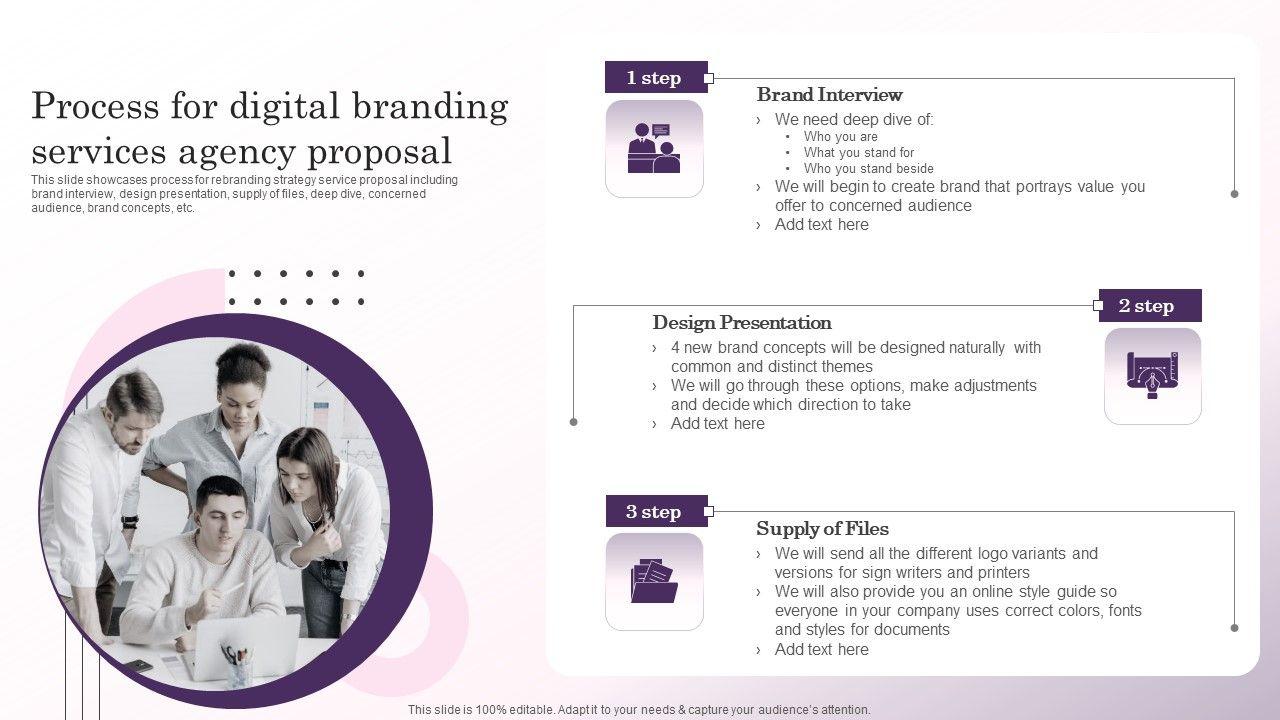 Process for digital branding services agency proposal

This slide showcases process for rebranding strategy service proposal including brand interview, design presentation, supply of files, deep dive, concerned audience, brand concepts, etc.

1 step

Brand Interview

› We need deep dive of:
• Who you are
• What you stand for
• Who you stand beside
› We will begin to create brand that portrays value you offer to concerned audience
› Add text here

2 step

Design Presentation

› 4 new brand concepts will be designed naturally with common and distinct themes
› We will go through these options, make adjustments and decide which direction to take
› Add text here

3 step

Supply of Files

› We will send all the different logo variants and versions for sign writers and printers
› We will also provide you an online style guide so everyone in your company uses correct colors, fonts and styles for documents
› Add text here

This slide is 100% editable. Adapt it to your needs & capture your audience's attention.